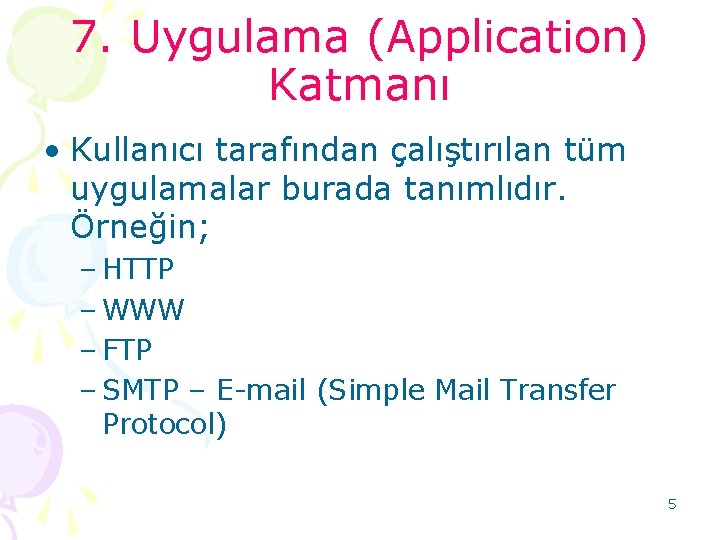 7. Uygulama (Application) Katmanı

• Kullanıcı tarafından çalıştırılan tüm uygulamalar burada tanımlıdır. Örneğin;
– HTTP
– WWW
– FTP
– SMTP – E-mail (Simple Mail Transfer Protocol)

5